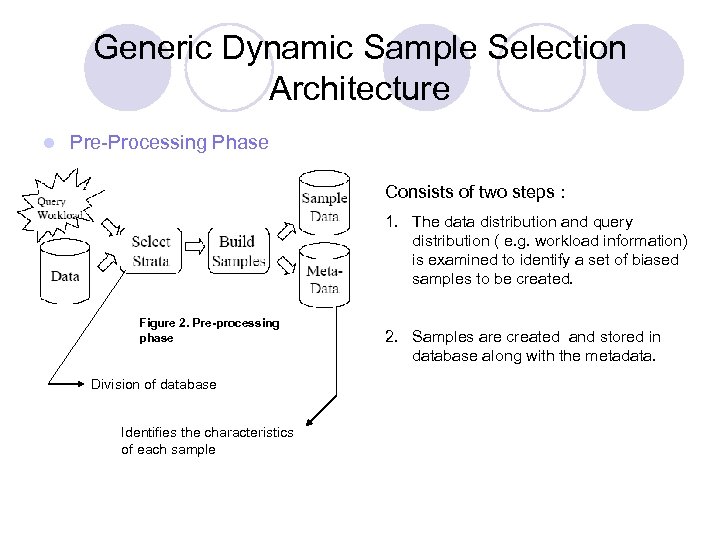 Generic Dynamic Sample Selection Architecture

Pre-Processing Phase

Query Workload

Data

Select Strata

Build Samples

Sample Data

Meta-Data

Figure 2. Pre-processing phase

Division of database

Identifies the characteristics of each sample

Consists of two steps :

1. The data distribution and query distribution ( e.g. workload information) is examined to identify a set of biased samples to be created.

2. Samples are created and stored in database along with the metadata.